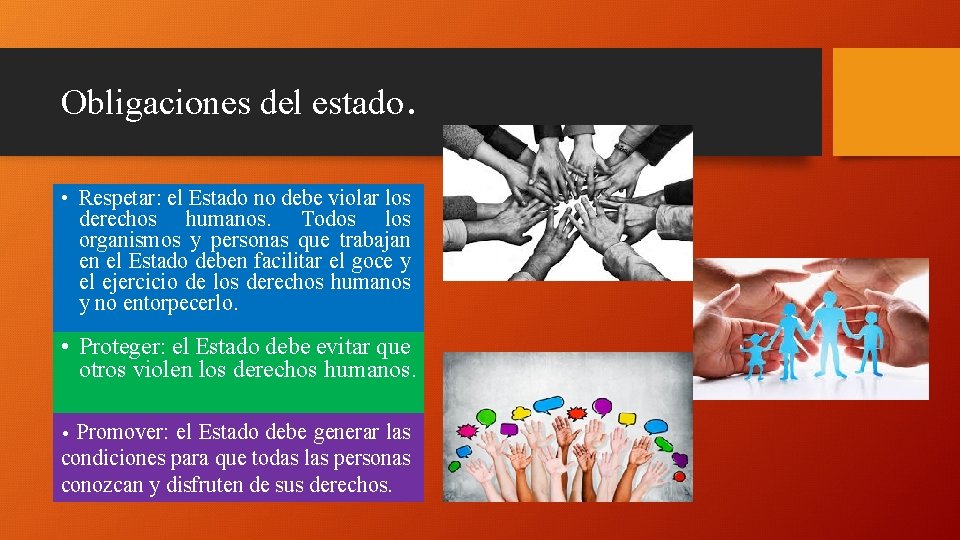 Obligaciones del estado.

• Respetar: el Estado no debe violar los derechos humanos. Todos los organismos y personas que trabajan en el Estado deben facilitar el goce y el ejercicio de los derechos humanos y no entorpecerlo.

• Proteger: el Estado debe evitar que otros violen los derechos humanos.

• Promover: el Estado debe generar las condiciones para que todas las personas conozcan y disfruten de sus derechos.